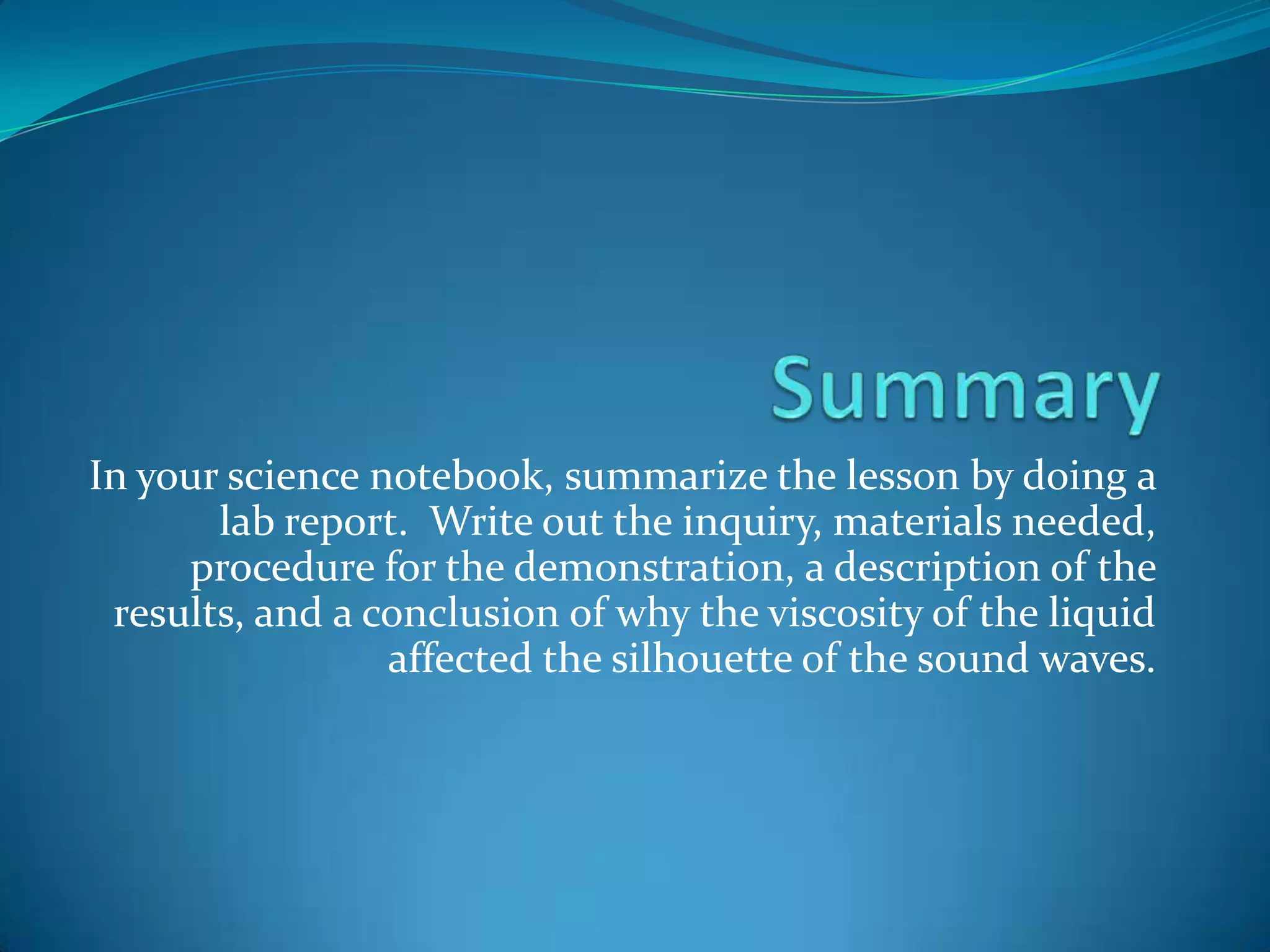 Summary

In your science notebook, summarize the lesson by doing a lab report.  Write out the inquiry, materials needed, procedure for the demonstration, a description of the results, and a conclusion of why the viscosity of the liquid affected the silhouette of the sound waves.